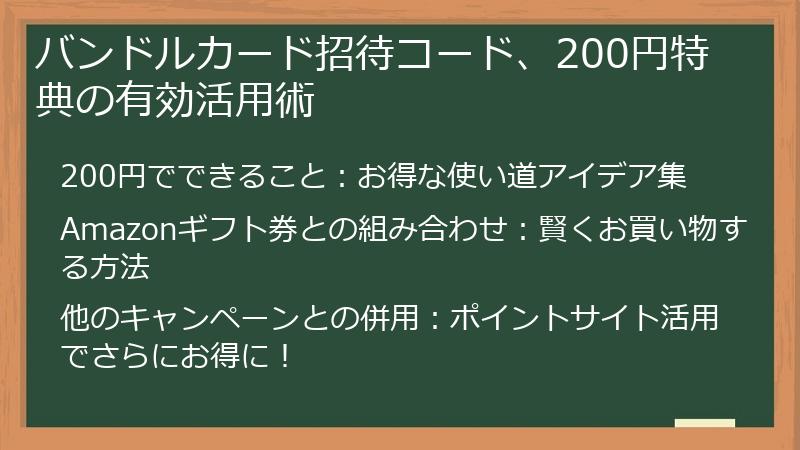 バンドルカード招待コード、200円特典の有効活用術

200円でできること：お得な使い道アイデア集

Amazonギフト券との組み合わせ：賢くお買い物する方法

他のキャンペーンとの併用：ポイントサイト活用でさらにお得に！